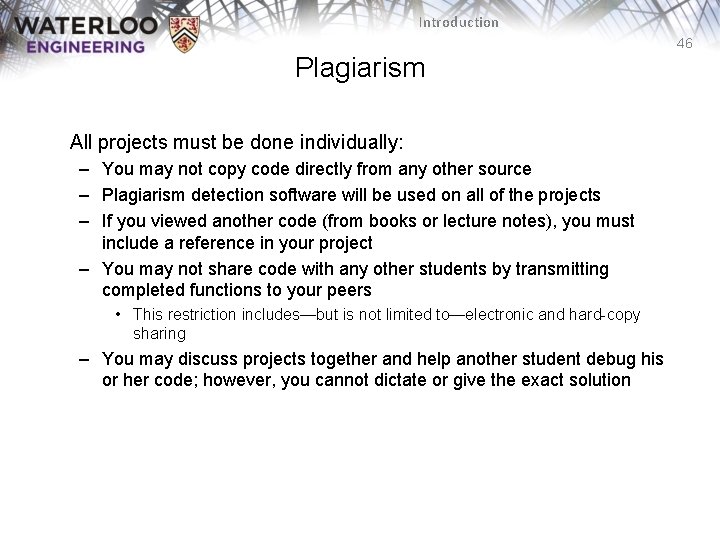 WATERLOO ENGINEERING

Introduction

46

Plagiarism

All projects must be done individually:

– You may not copy code directly from any other source

– Plagiarism detection software will be used on all of the projects

– If you viewed another code (from books or lecture notes), you must include a reference in your project

– You may not share code with any other students by transmitting completed functions to your peers

• This restriction includes—but is not limited to—electronic and hard-copy sharing

– You may discuss projects together and help another student debug his or her code; however, you cannot dictate or give the exact solution